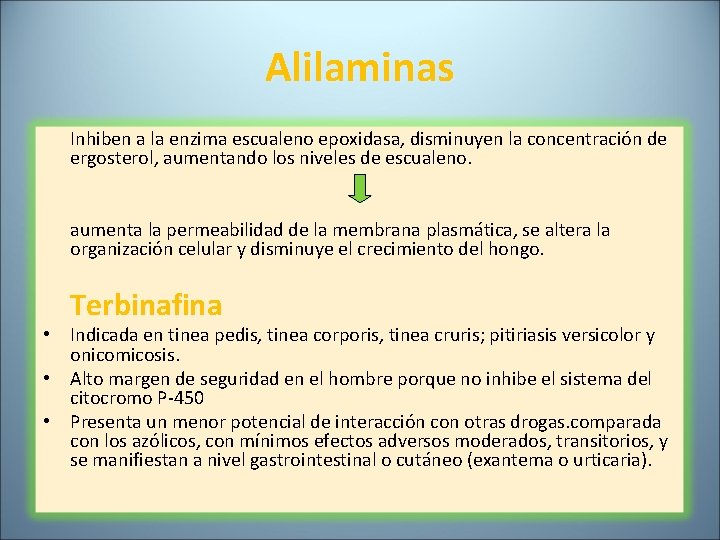 Alilaminas

Inhiben a la enzima escualeno epoxidasa, disminuyen la concentración de ergosterol, aumentando los niveles de escualeno.

aumenta la permeabilidad de la membrana plasmática, se altera la organización celular y disminuye el crecimiento del hongo.

Terbinafina

• Indicada en tinea pedis, tinea corporis, tinea cruris; pitiriasis versicolor y onicomicosis.
• Alto margen de seguridad en el hombre porque no inhibe el sistema del citocromo P-450
• Presenta un menor potencial de interacción con otras drogas.comparada con los azólicos, con mínimos efectos adversos moderados, transitorios, y se manifiestan a nivel gastrointestinal o cutáneo (exantema o urticaria).